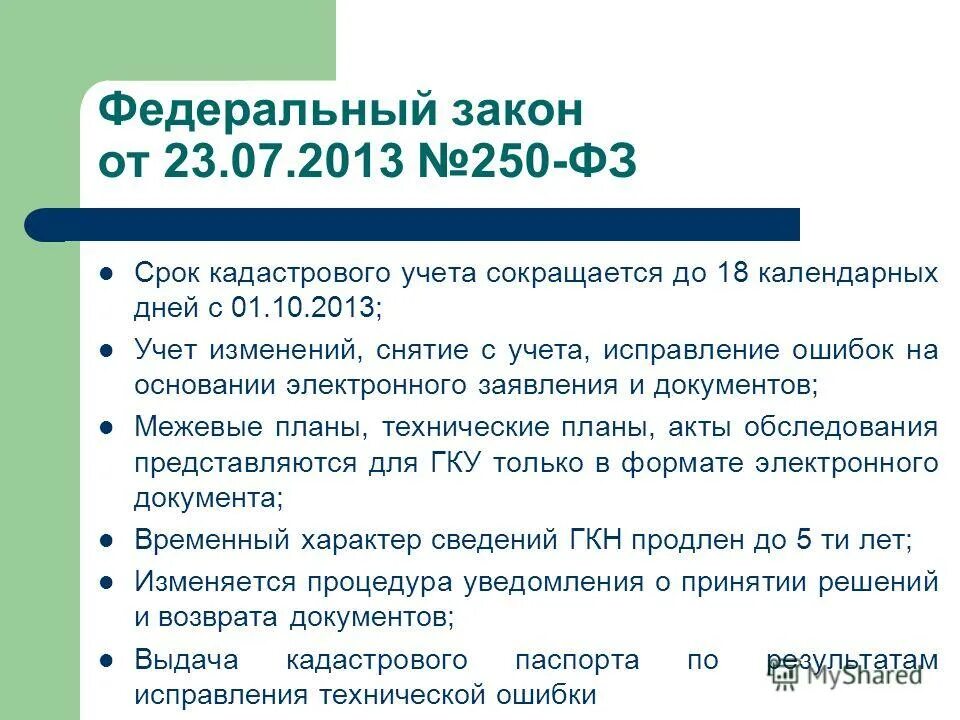 Федеральный закон от 23.07.2013 №250-ФЗ

- Срок кадастрового учета сокращается до 18 календарных дней с 01.10.2013;
- Учет изменений, снятие с учета, исправление ошибок на основании электронного заявления и документов;
- Межевые планы, технические планы, акты обследования представляются для ГКУ только в формате электронного документа;
- Временный характер сведений ГКН продлен до 5 ти лет;
- Изменяется процедура уведомления о принятии решений и возврата документов;
- Выдача кадастрового паспорта по результатам исправления технической ошибки

MyShared